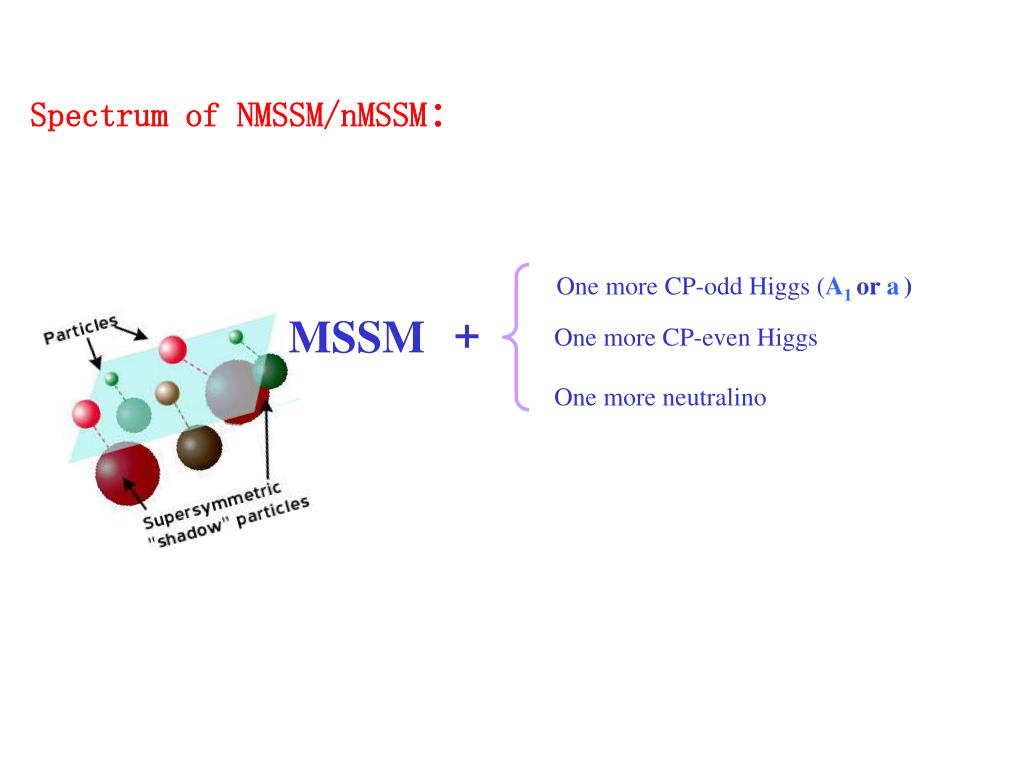 Spectrum of NMSSM/nMSSM:

Particles

Supersymmetric "shadow" particles

MSSM +

One more CP-odd Higgs ($A_1$ or a )

One more CP-even Higgs

One more neutralino